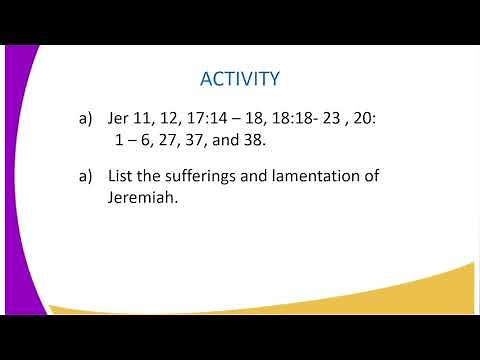 ACTIVITY

a) Jer 11, 12, 17:14 – 18, 18:18- 23 , 20: 1 – 6, 27, 37, and 38.

a) List the sufferings and lamentation of Jeremiah.